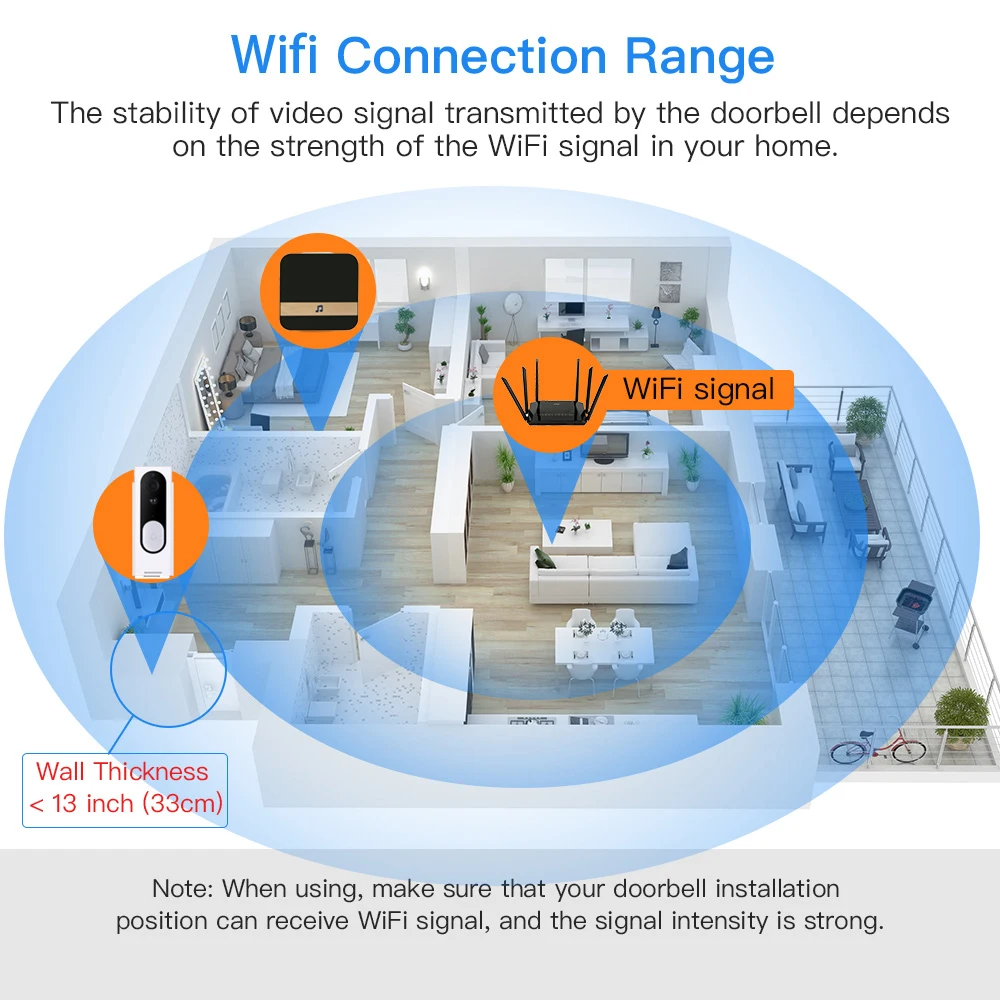 Wifi Connection Range

The stability of video signal transmitted by the doorbell depends on the strength of the WiFi signal in your home.

WiFi signal

Wall Thickness
< 13 inch (33cm)

Note: When using, make sure that your doorbell installation position can receive WiFi signal, and the signal intensity is strong.